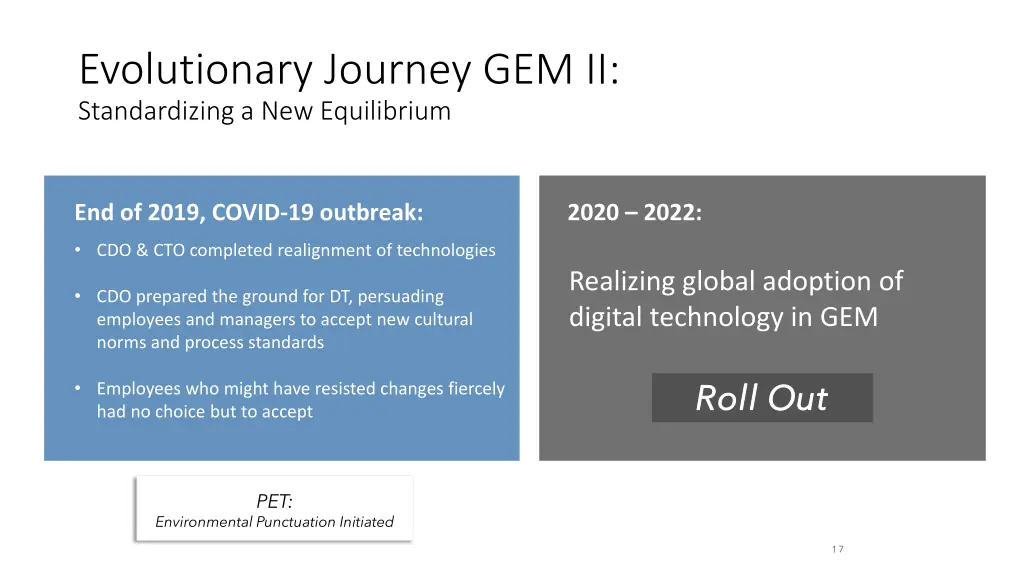 Evolutionary Journey GEM II:
Standardizing a New Equilibrium

End of 2019, COVID-19 outbreak:

• CDO & CTO completed realignment of technologies

• CDO prepared the ground for DT, persuading employees and managers to accept new cultural norms and process standards

• Employees who might have resisted changes fiercely had no choice but to accept

2020 – 2022:

Realizing global adoption of digital technology in GEM

Roll Out

PET:
Environmental Punctuation Initiated

17